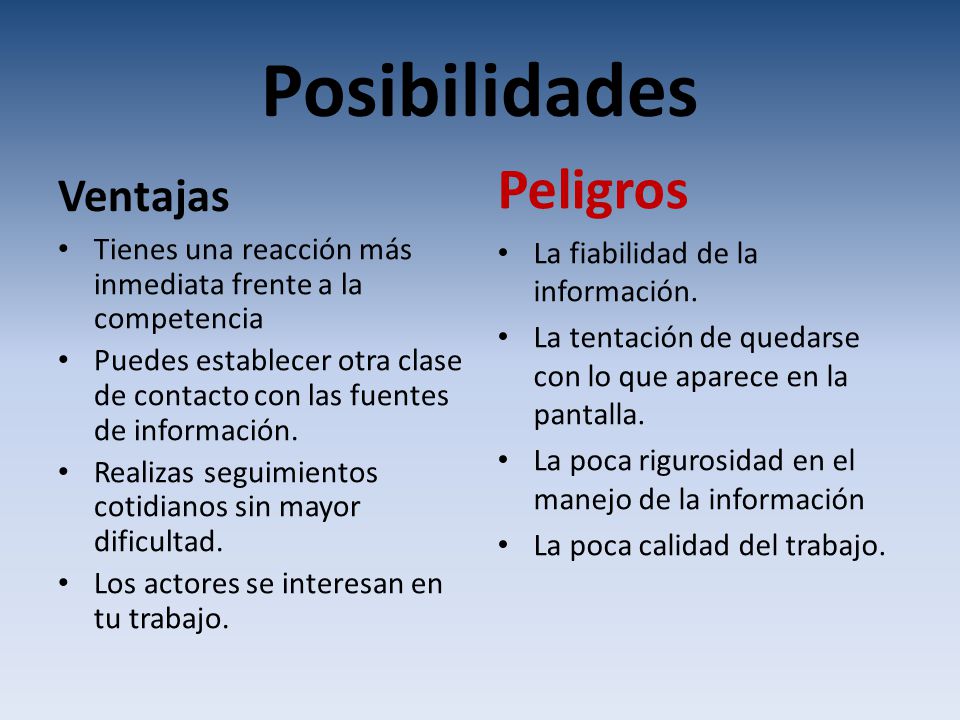 Posibilidades

Ventajas

• Tienes una reacción más inmediata frente a la competencia
• Puedes establecer otra clase de contacto con las fuentes de información.
• Realizas seguimientos cotidianos sin mayor dificultad.
• Los actores se interesan en tu trabajo.

Peligros

• La fiabilidad de la información.
• La tentación de quedarse con lo que aparece en la pantalla.
• La poca rigurosidad en el manejo de la información
• La poca calidad del trabajo.